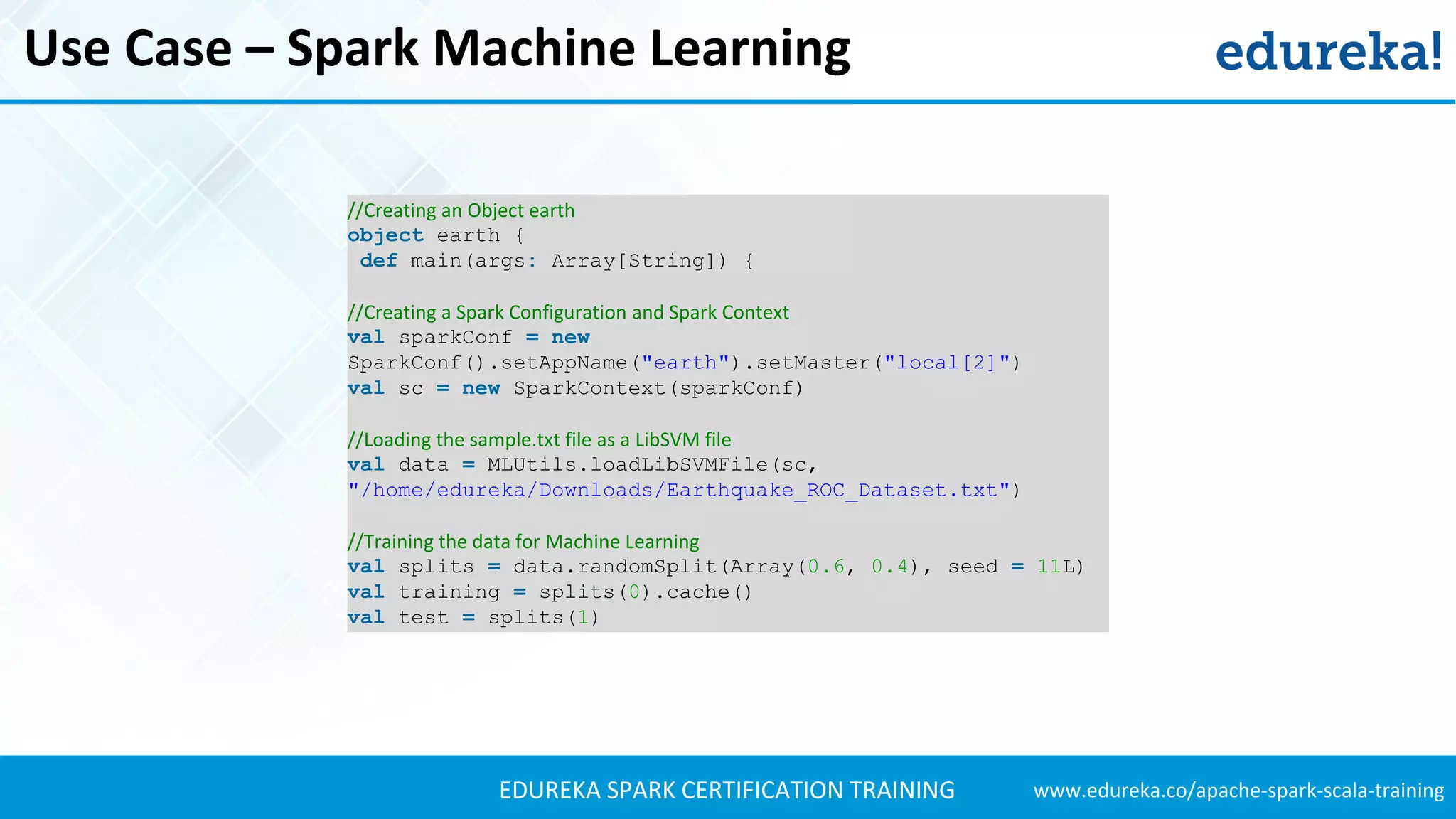 Use Case – Spark Machine Learning

edureka!

//Creating an Object earth
object earth {
 def main(args: Array[String]) {

//Creating a Spark Configuration and Spark Context
val sparkConf = new
SparkConf().setAppName("earth").setMaster("local[2]")
val sc = new SparkContext(sparkConf)

//Loading the sample.txt file as a LibSVM file
val data = MLUtils.loadLibSVMFile(sc,
"/home/edureka/Downloads/Earthquake_ROC_Dataset.txt")

//Training the data for Machine Learning
val splits = data.randomSplit(Array(0.6, 0.4), seed = 11L)
val training = splits(0).cache()
val test = splits(1)

EDUREKA SPARK CERTIFICATION TRAINING www.edureka.co/apache-spark-scala-training